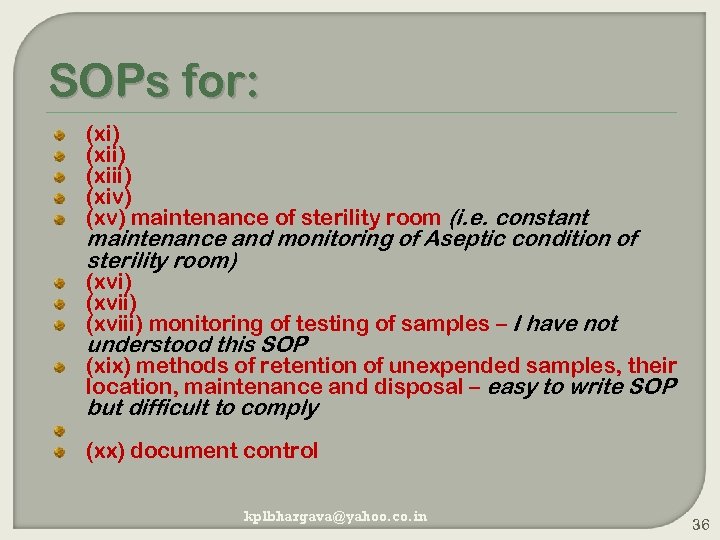 SOPs for:

(xi)
(xii)
(xiii)
(xiv)
(xv) maintenance of sterility room (i.e. constant maintenance and monitoring of Aseptic condition of sterility room)
(xvi)
(xvii)
(xviii) monitoring of testing of samples – I have not understood this SOP
(xix) methods of retention of unexpended samples, their location, maintenance and disposal – easy to write SOP but difficult to comply

(xx) document control

kplbhargava@yahoo.co.in

36